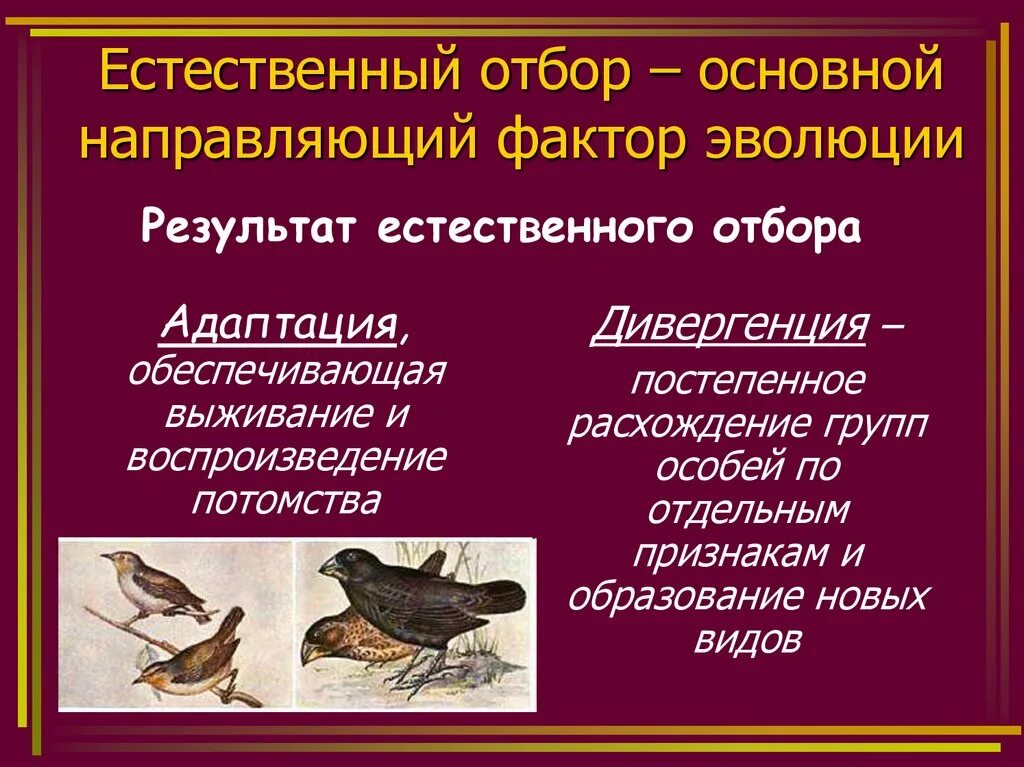 Естественный отбор – основной направляющий фактор эволюции

Результат естественного отбора

Адаптация, обеспечивающая выживание и воспроизведение потомства

Дивергенция – постепенное расхождение групп особей по отдельным признакам и образование новых видов